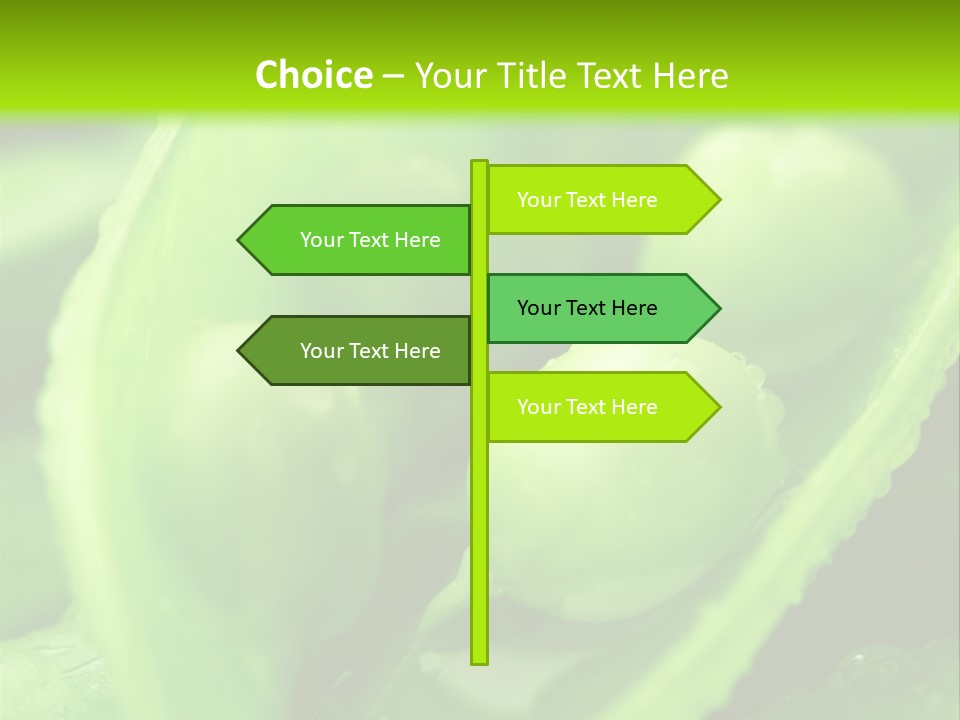 Choice – Your Title Text Here

Your Text Here

Your Text Here

Your Text Here

Your Text Here

Your Text Here